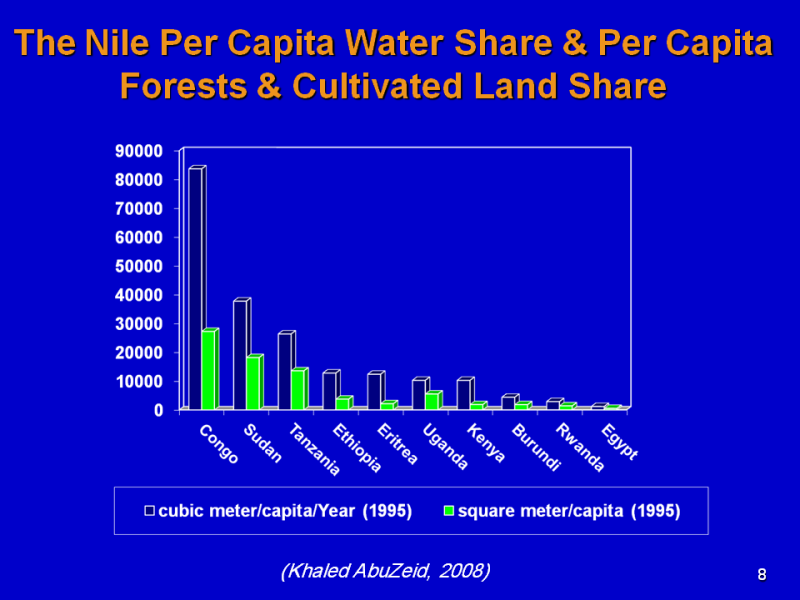 The Nile Per Capita Water Share & Per Capita Forests & Cultivated Land Share

90000
80000
70000
60000
50000
40000
30000
20000
10000
0

Congo
Sudan
Tanzania
Ethiopia
Eritrea
Uganda
Kenya
Burundi
Rwanda
Egypt

cubic meter/capita/Year (1995)
square meter/capita (1995)

(Khaled AbuZeid, 2008)

8